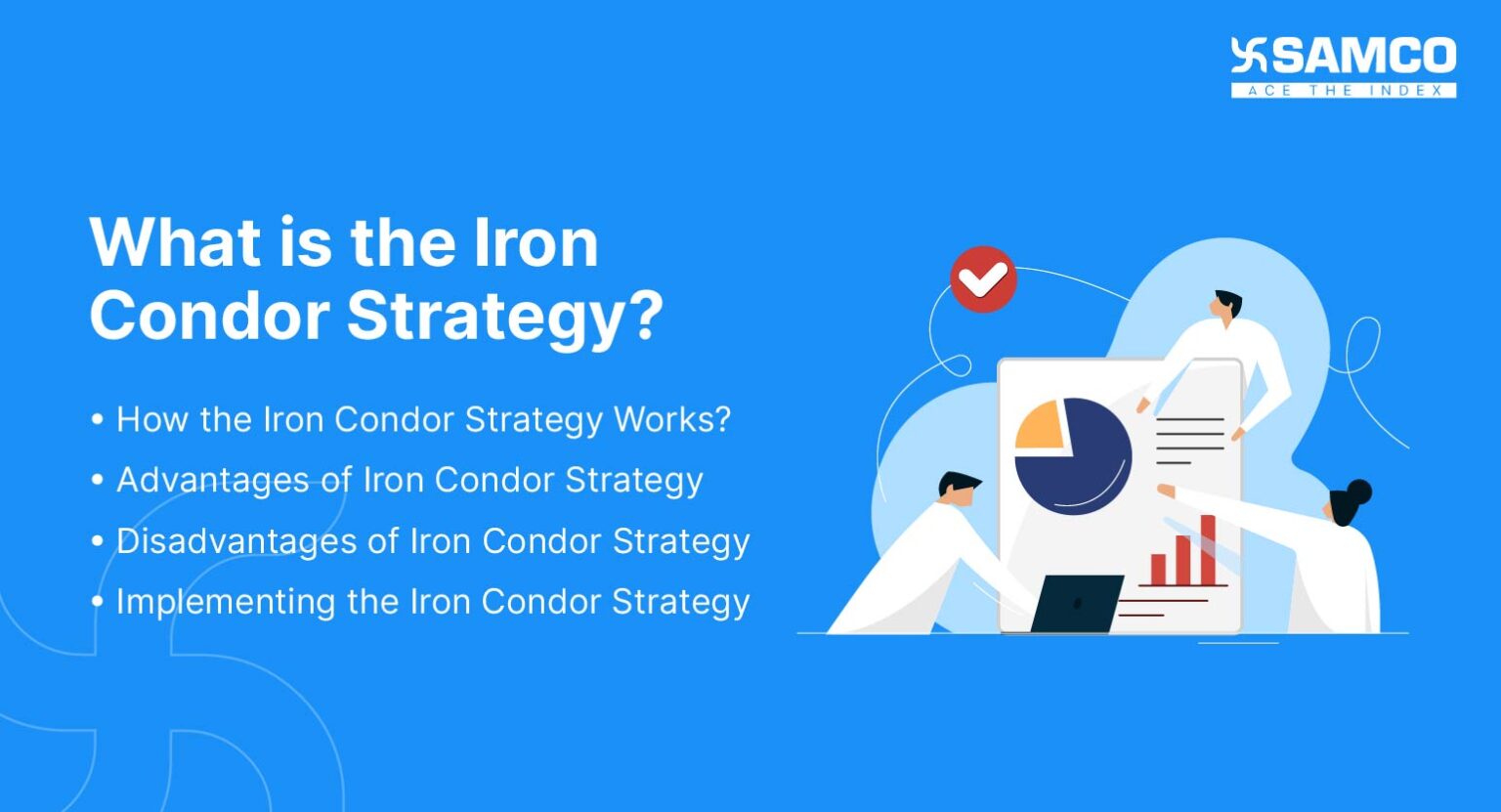 SAMCO
ACE THE INDEX

What is the Iron Condor Strategy?

• How the Iron Condor Strategy Works?
• Advantages of Iron Condor Strategy
• Disadvantages of Iron Condor Strategy
• Implementing the Iron Condor Strategy